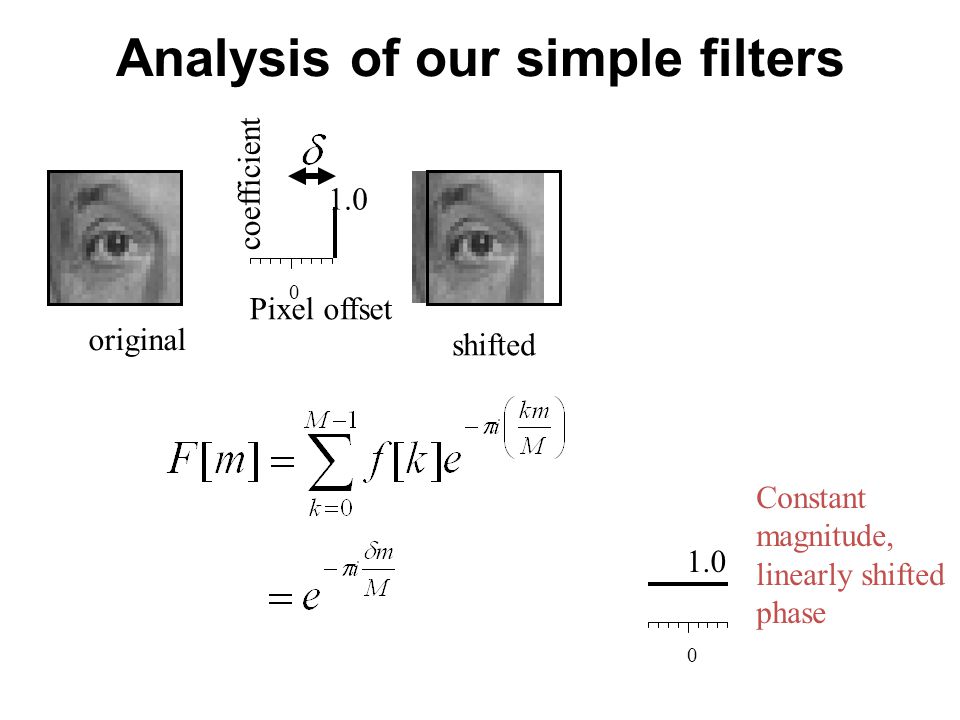 Analysis of our simple filters

coefficient

$\delta$

1.0

0

Pixel offset

original

shifted

$F[m] = \sum_{k=0}^{M-1} f[k] e^{-\pi i \left(\frac{km}{M}\right)}$

$= e^{-\pi i \frac{\delta m}{M}}$

1.0

0

Constant magnitude, linearly shifted phase